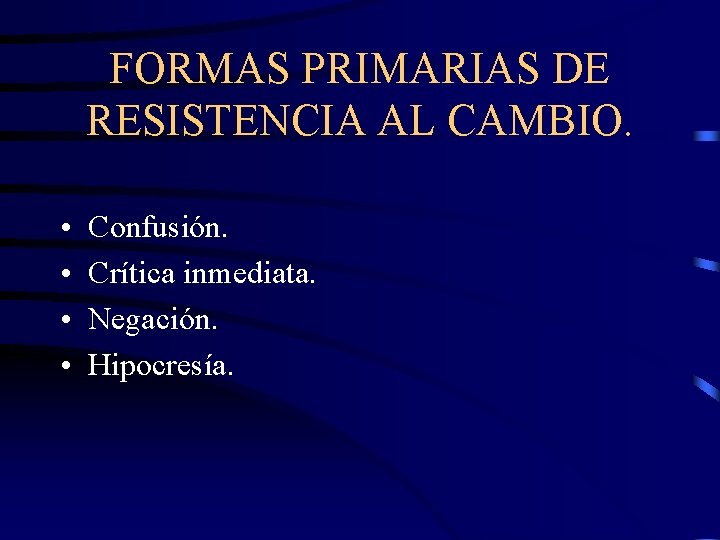 FORMAS PRIMARIAS DE RESISTENCIA AL CAMBIO.

• Confusión.
• Crítica inmediata.
• Negación.
• Hipocresía.